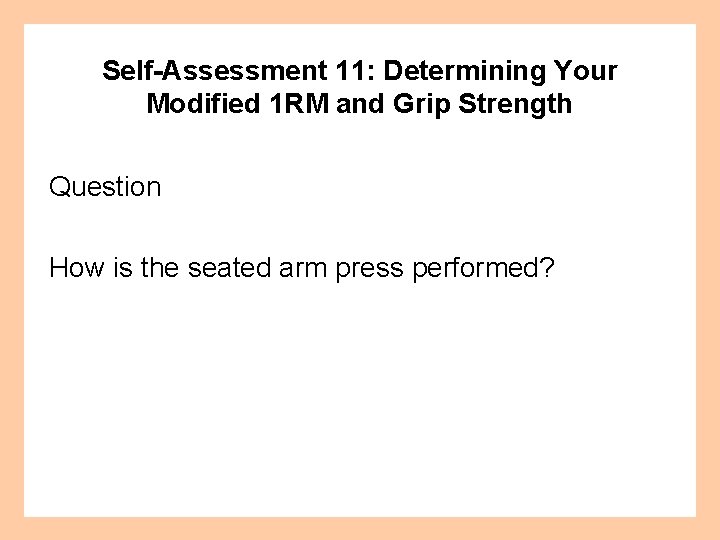 Self-Assessment 11: Determining Your Modified 1RM and Grip Strength

Question

How is the seated arm press performed?